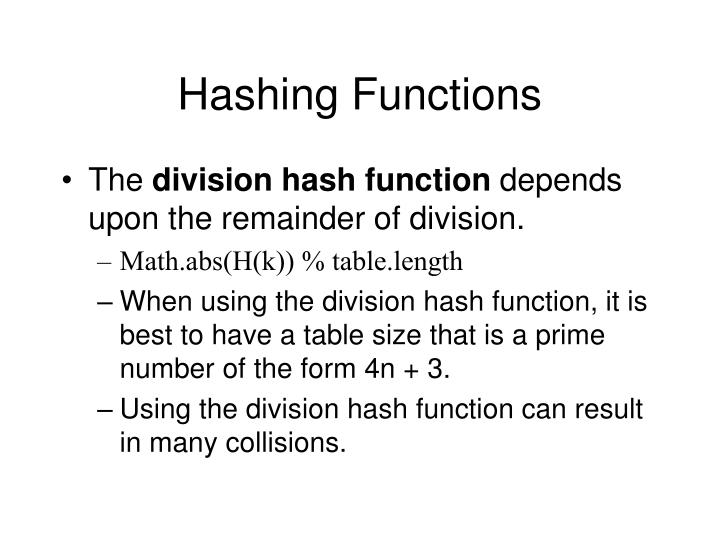 Hashing Functions

• The **division hash function** depends upon the remainder of division.

– Math.abs(H(k)) % table.length

– When using the division hash function, it is best to have a table size that is a prime number of the form 4n + 3.

– Using the division hash function can result in many collisions.